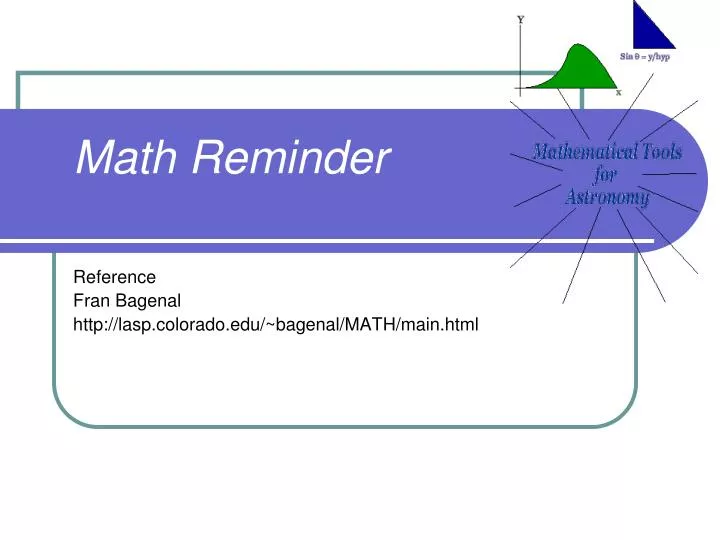 Y

x

Sin θ = y/hyp

Math Reminder

Mathematical Tools for Astronomy

Reference
Fran Bagenal
http://lasp.colorado.edu/~bagenal/MATH/main.html